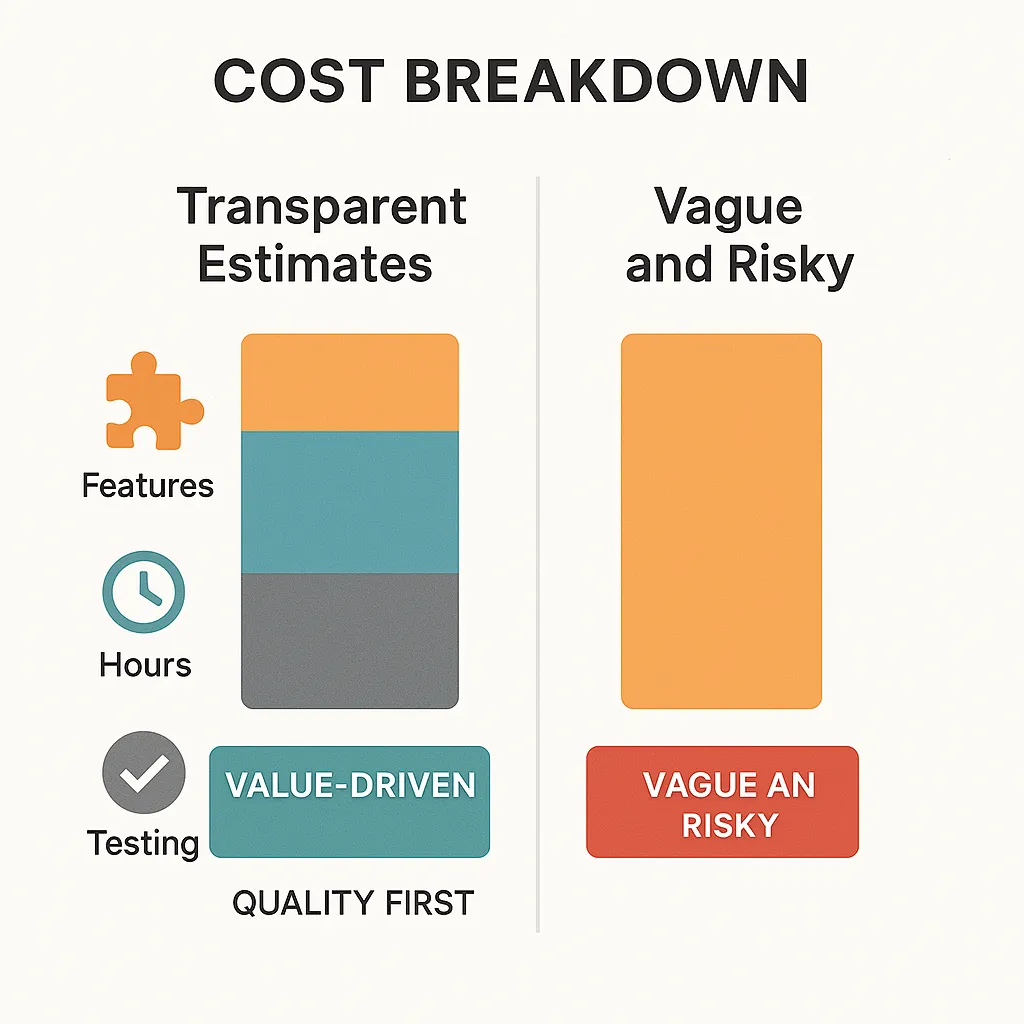 COST BREAKDOWN

Transparent Estimates

Features

Hours

Testing

VALUE-DRIVEN

QUALITY FIRST

Vague and Risky

VAGUE AN RISKY